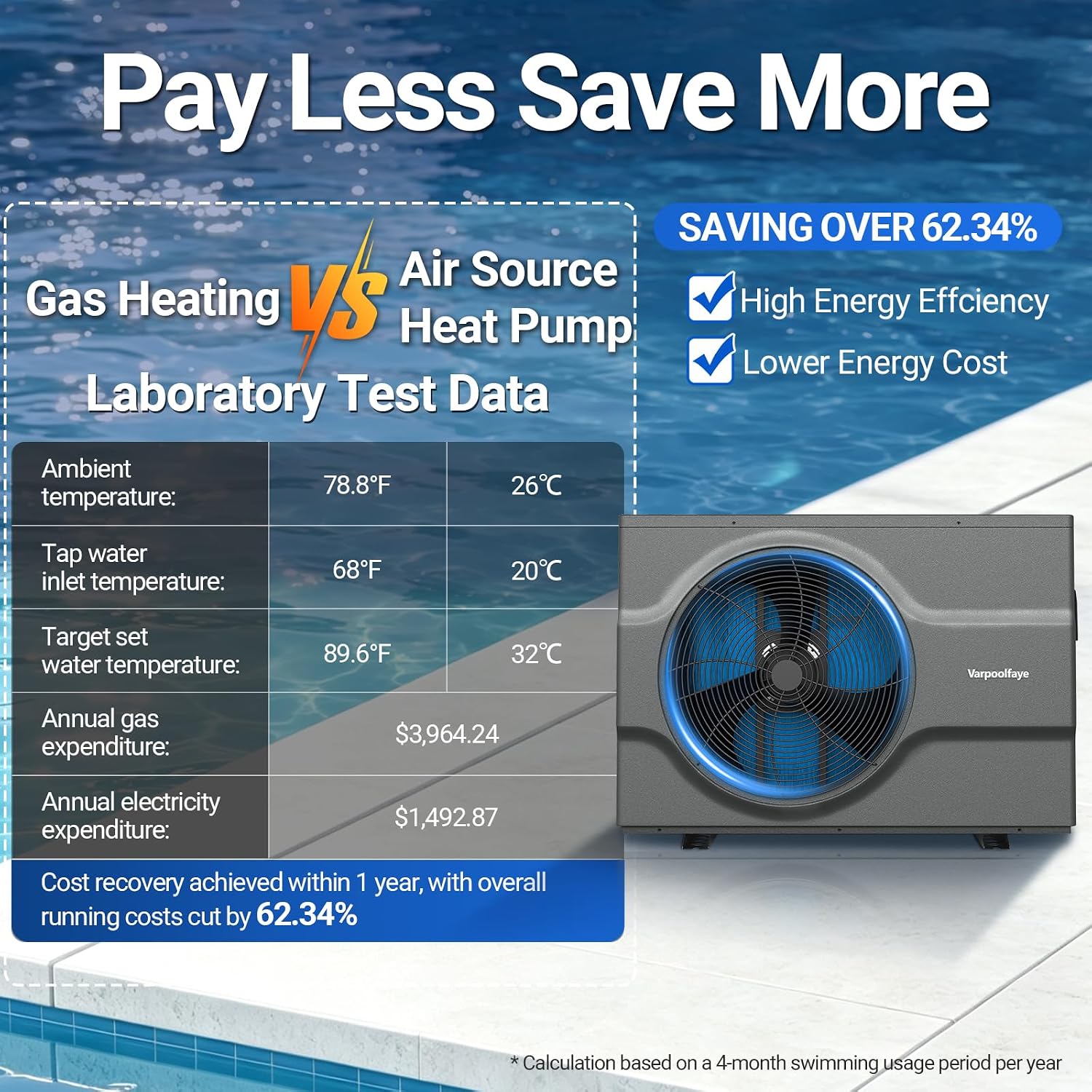 Pay Less Save More

Gas Heating VS Air Source Heat Pump

Laboratory Test Data

| Ambient temperature: | 78.8°F | 26℃ |
|---|---|---|
| Tap water inlet temperature: | 68°F | 20℃ |
| Target set water temperature: | 89.6°F | 32℃ |
| Annual gas expenditure: | $3,964.24 | |
| Annual electricity expenditure: | $1,492.87 | |

Cost recovery achieved within 1 year, with overall running costs cut by 62.34%

SAVING OVER 62.34%

☑ High Energy Effciency

☑ Lower Energy Cost

Varpoolfaye

* Calculation based on a 4-month swimming usage period per year